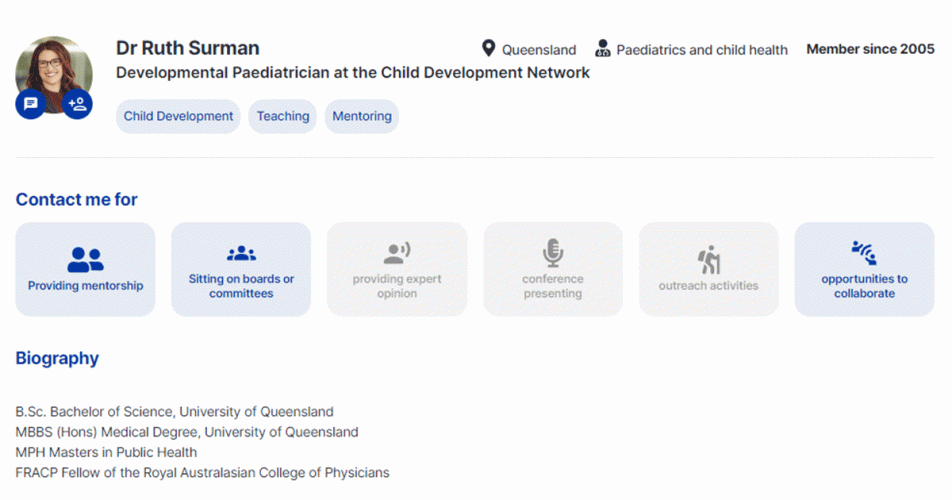 Dr Ruth Surman

Queensland Paediatrics and child health Member since 2005

Developmental Paediatrician at the Child Development Network

Child Development Teaching Mentoring

Contact me for

Providing mentorship

Sitting on boards or committees

providing expert opinion

conference presenting

outreach activities

opportunities to collaborate

Biography

B.Sc. Bachelor of Science, University of Queensland
MBBS (Hons) Medical Degree, University of Queensland
MPH Masters in Public Health
FRACP Fellow of the Royal Australasian College of Physicians